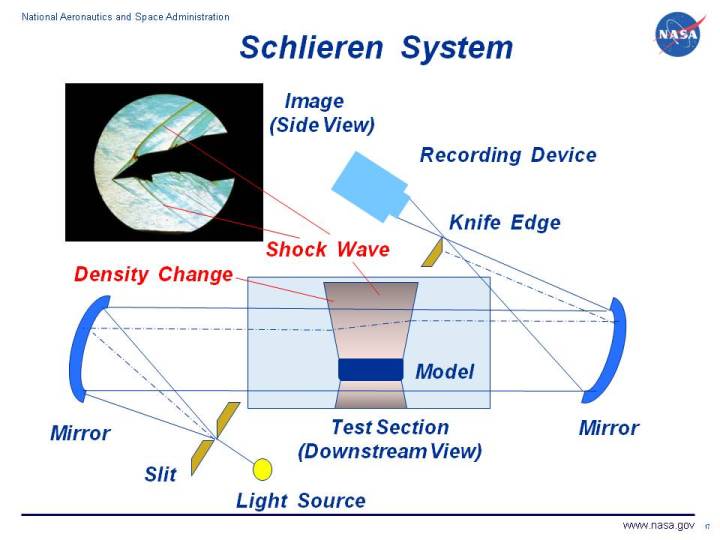 National Aeronautics and Space Administration

NASA

Schlieren System

Image
(Side View)

Recording Device

Knife Edge

Shock Wave

Density Change

Model

Mirror

Test Section
(Downstream View)

Mirror

Slit

Light Source

www.nasa.gov